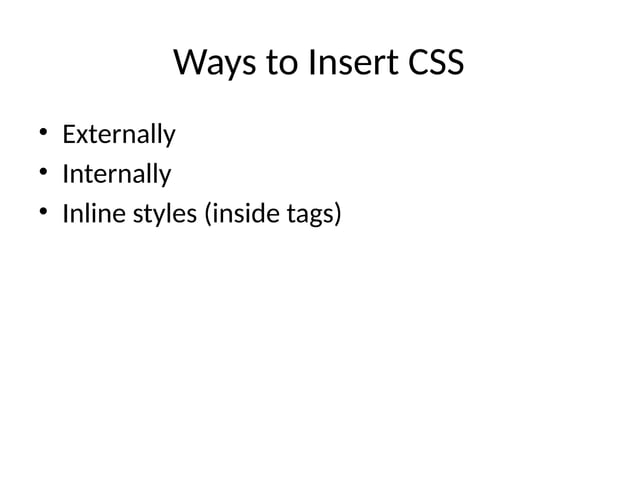 Ways to Insert CSS

• Externally
• Internally
• Inline styles (inside tags)